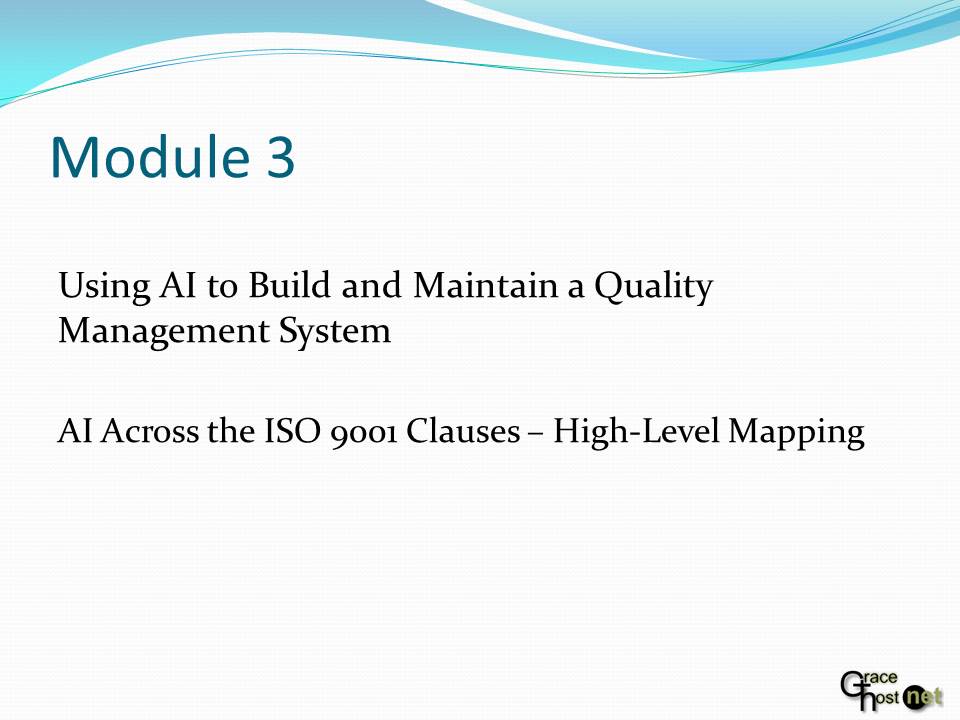 Module 3

Using AI to Build and Maintain a Quality Management System

AI Across the ISO 9001 Clauses – High-Level Mapping

Grace host net